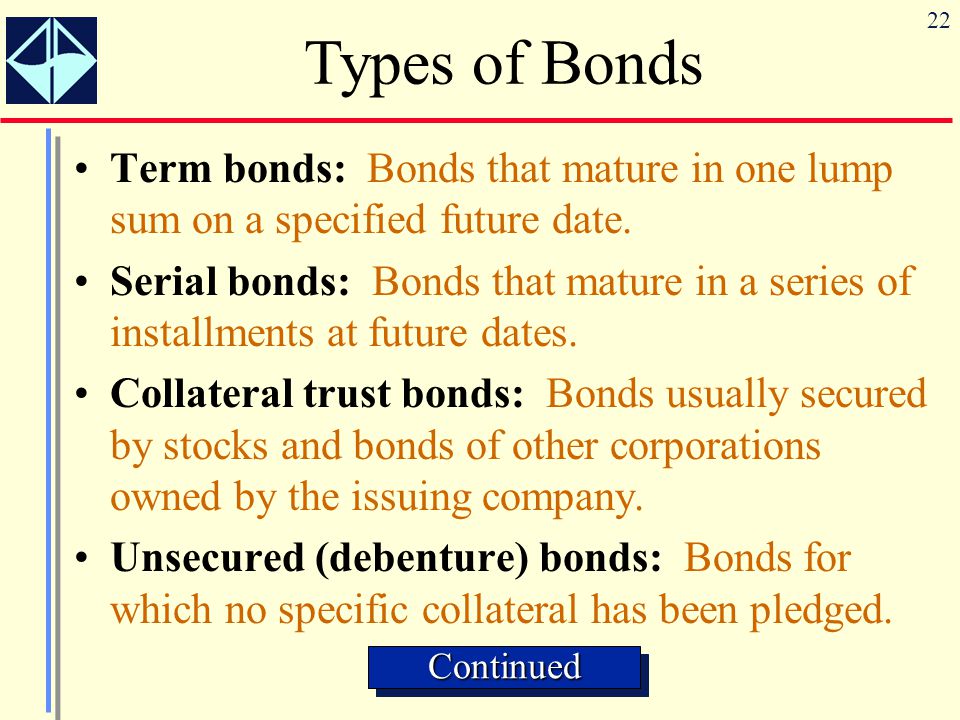 22

Types of Bonds

• Term bonds: Bonds that mature in one lump sum on a specified future date.

• Serial bonds: Bonds that mature in a series of installments at future dates.

• Collateral trust bonds: Bonds usually secured by stocks and bonds of other corporations owned by the issuing company.

• Unsecured (debenture) bonds: Bonds for which no specific collateral has been pledged.

Continued